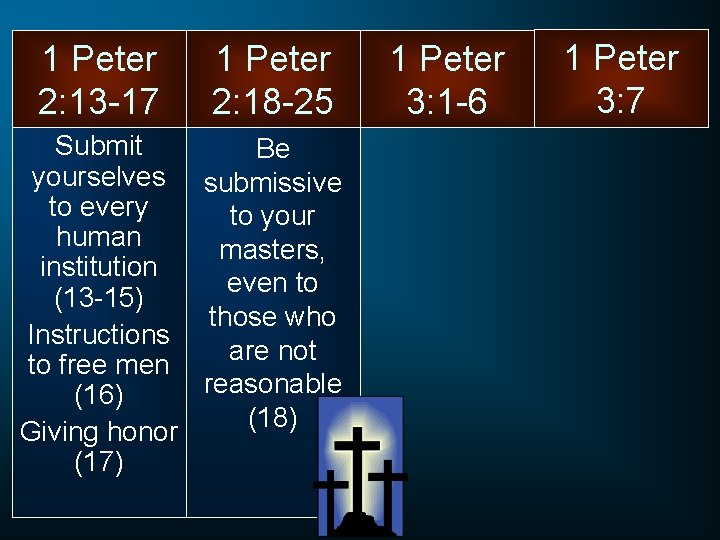 | 1 Peter 2:13-17 | 1 Peter 2:18-25 | 1 Peter 3:1-6 | 1 Peter 3:7 |
|---|---|---|---|
| Submit yourselves to every human institution (13-15) Instructions to free men (16) Giving honor (17) | Be submissive to your masters, even to those who are not reasonable (18) | | |